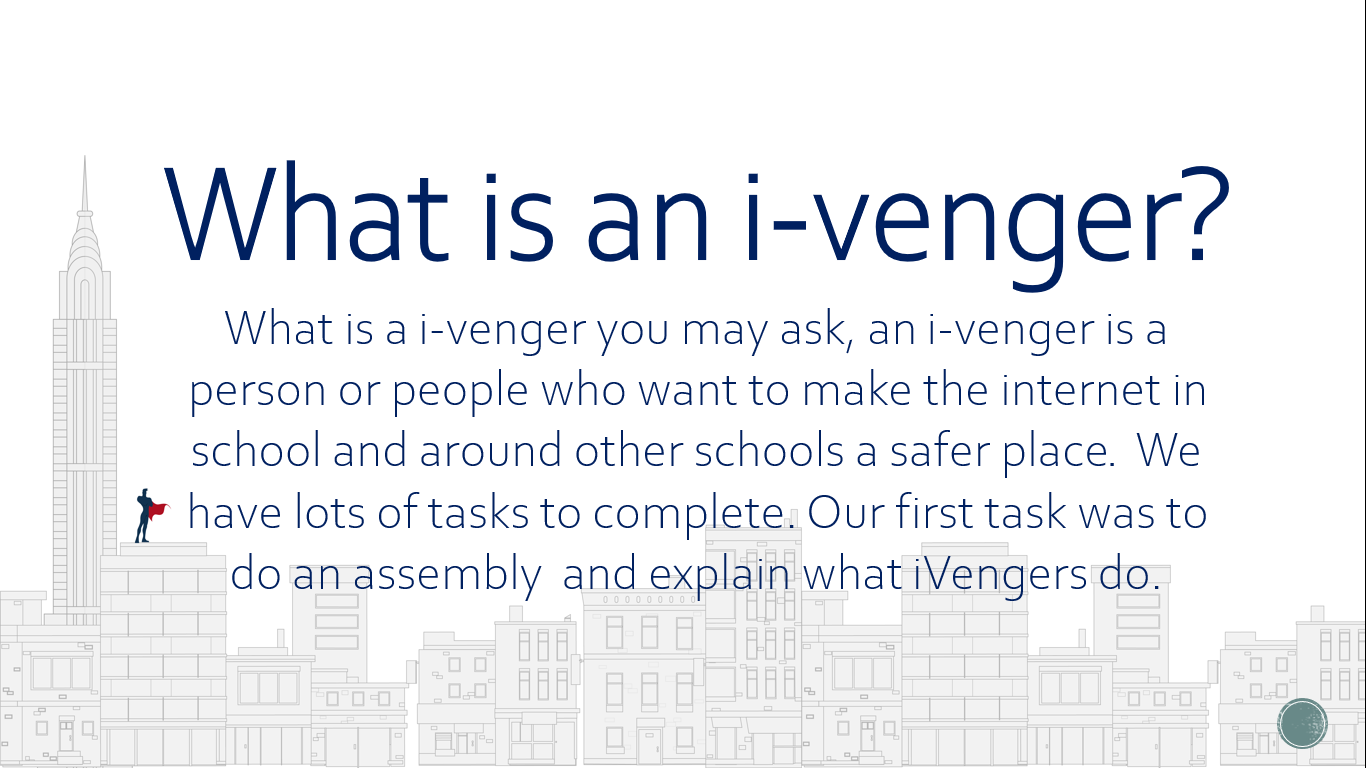 What is an i-venger?

What is a i-venger you may ask, an i-venger is a person or people who want to make the internet in school and around other schools a safer place. We have lots of tasks to complete. Our first task was to do an assembly and explain what iVengers do.